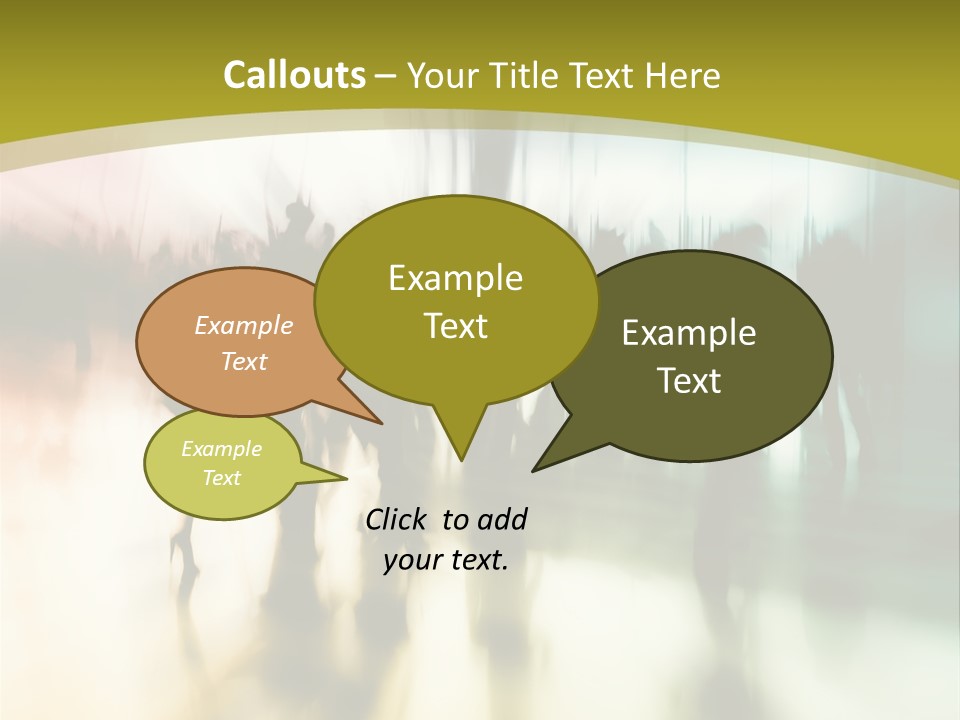 Callouts – Your Title Text Here

Example Text

Example Text

Example Text

Example Text

Click to add your text.